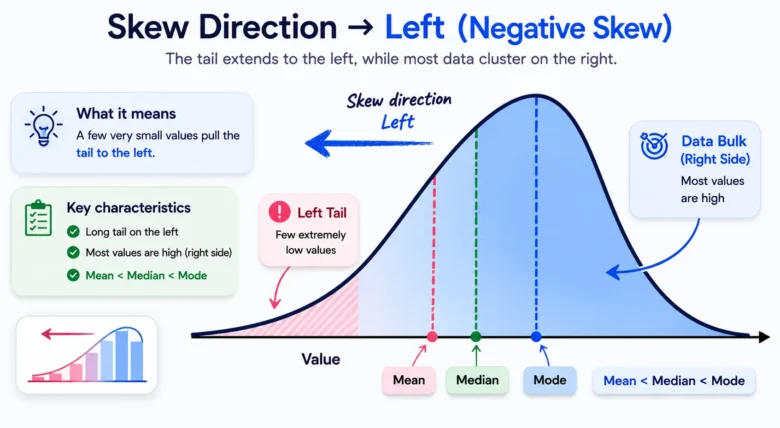 Skew Direction → Left (Negative Skew)

The tail extends to the left, while most data cluster on the right.

What it means

A few very small values pull the tail to the left.

Key characteristics

Long tail on the left

Most values are high (right side)

Mean < Median < Mode

Skew direction Left

Left Tail

Few extremely low values

Data Bulk (Right Side)

Most values are high

Value

Mean

Median

Mode

Mean < Median < Mode